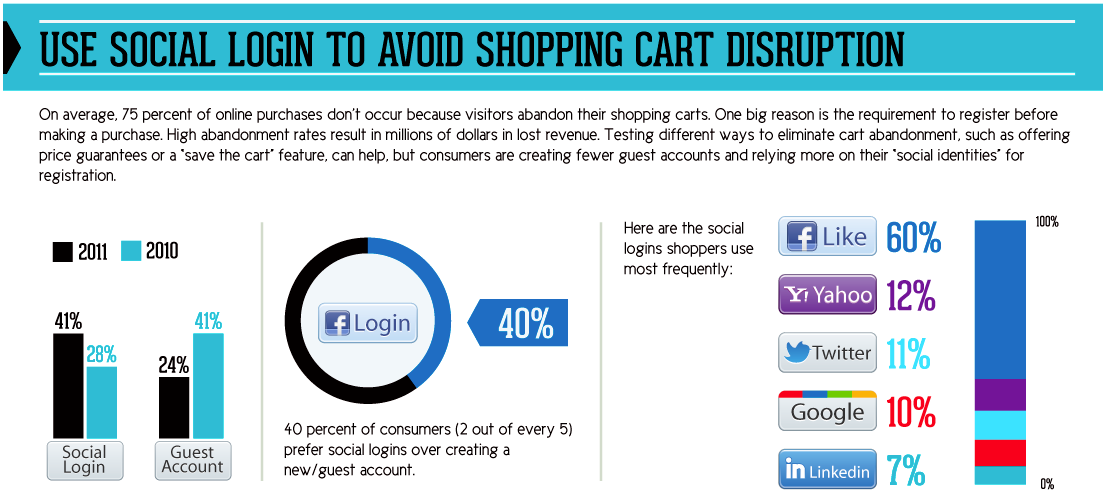 USE SOCIAL LOGIN TO AVOID SHOPPING CART DISRUPTION

On average, 75 percent of online purchases don't occur because visitors abandon their shopping carts. One big reason is the requirement to register before making a purchase. High abandonment rates result in millions of dollars in lost revenue. Testing different ways to eliminate cart abandonment, such as offering price guarantees or a "save the cart" feature, can help, but consumers are creating fewer guest accounts and relying more on their "social identities" for registration.

2011 2010

41% 28% 24% 41%

Social Login

Guest Account

f Login

40%

40 percent of consumers (2 out of every 5) prefer social logins over creating a new/guest account.

Here are the social logins shoppers use most frequently:

f Like 60%

Y! Yahoo 12%

Twitter 11%

Google 10%

in Linkedin 7%

100%

0%